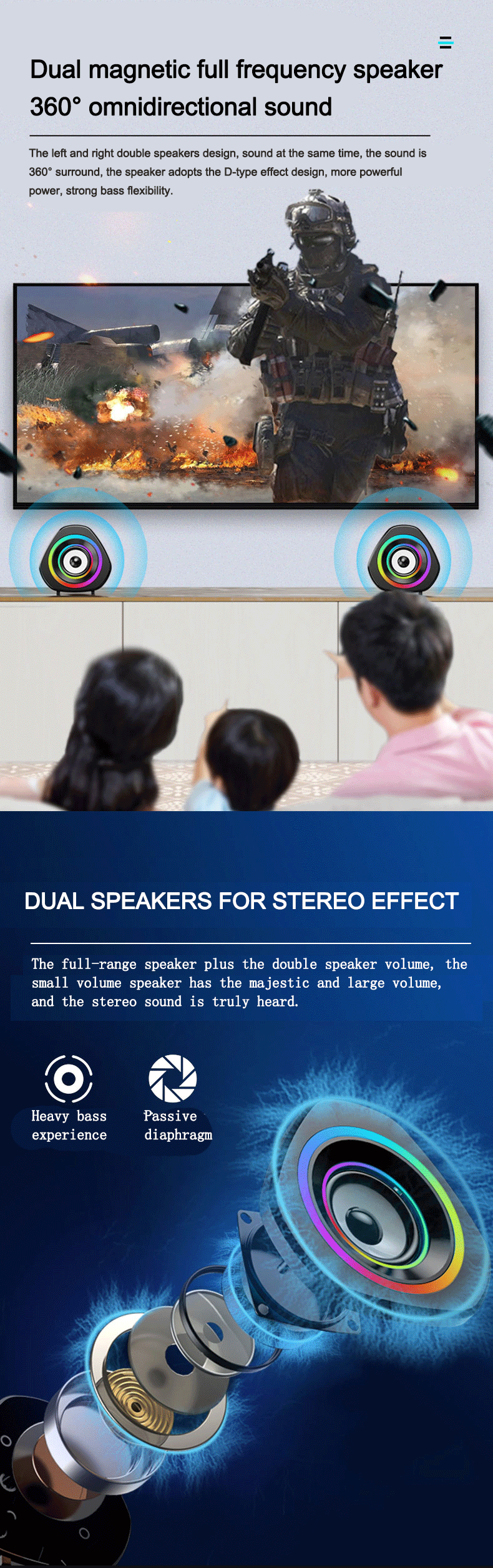 Dual magnetic full frequency speaker
360° omnidirectional sound

The left and right double speakers design, sound at the same time, the sound is 360° surround, the speaker adopts the D-type effect design, more powerful power, strong bass flexibility.

DUAL SPEAKERS FOR STEREO EFFECT

The full-range speaker plus the double speaker volume, the small volume speaker has the majestic and large volume, and the stereo sound is truly heard.

Heavy bass experience

Passive diaphragm